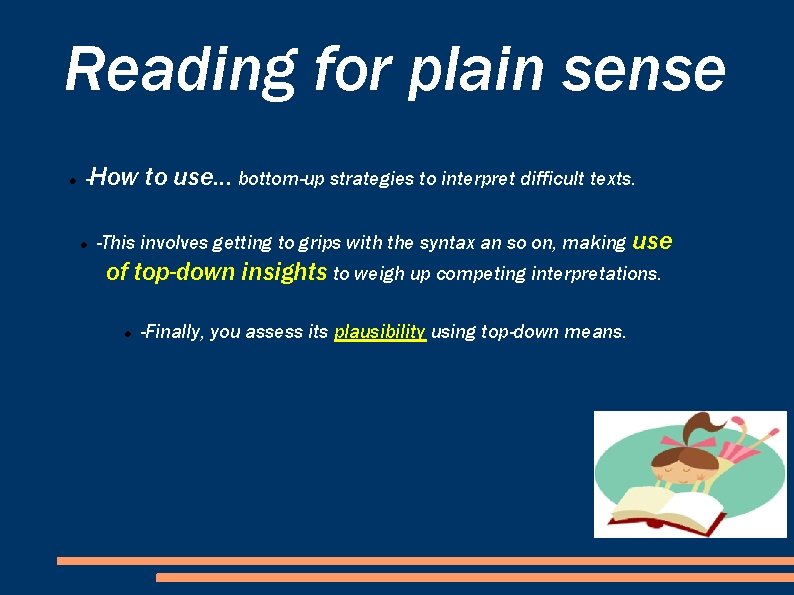 Reading for plain sense

- -How to use... bottom-up strategies to interpret difficult texts.

  - -This involves getting to grips with the syntax an so on, making use of top-down insights to weigh up competing interpretations.

    - -Finally, you assess its plausibility using top-down means.